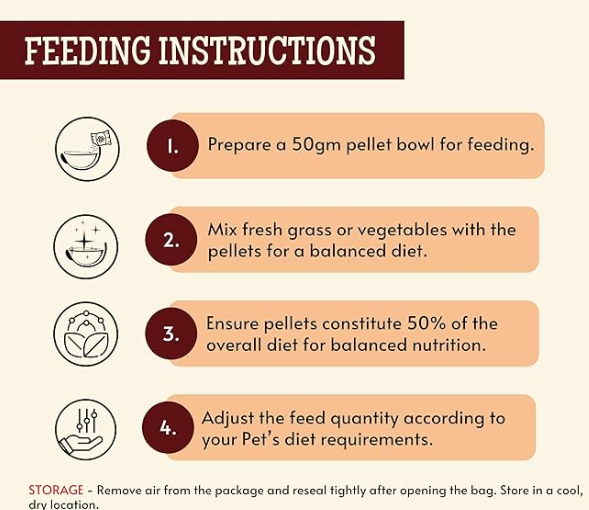 FEEDING INSTRUCTIONS

1. Prepare a 50gm pellet bowl for feeding.

2. Mix fresh grass or vegetables with the pellets for a balanced diet.

3. Ensure pellets constitute 50% of the overall diet for balanced nutrition.

4. Adjust the feed quantity according to your Pet's diet requirements.

STORAGE - Remove air from the package and reseal tightly after opening the bag. Store in a cool, dry location.